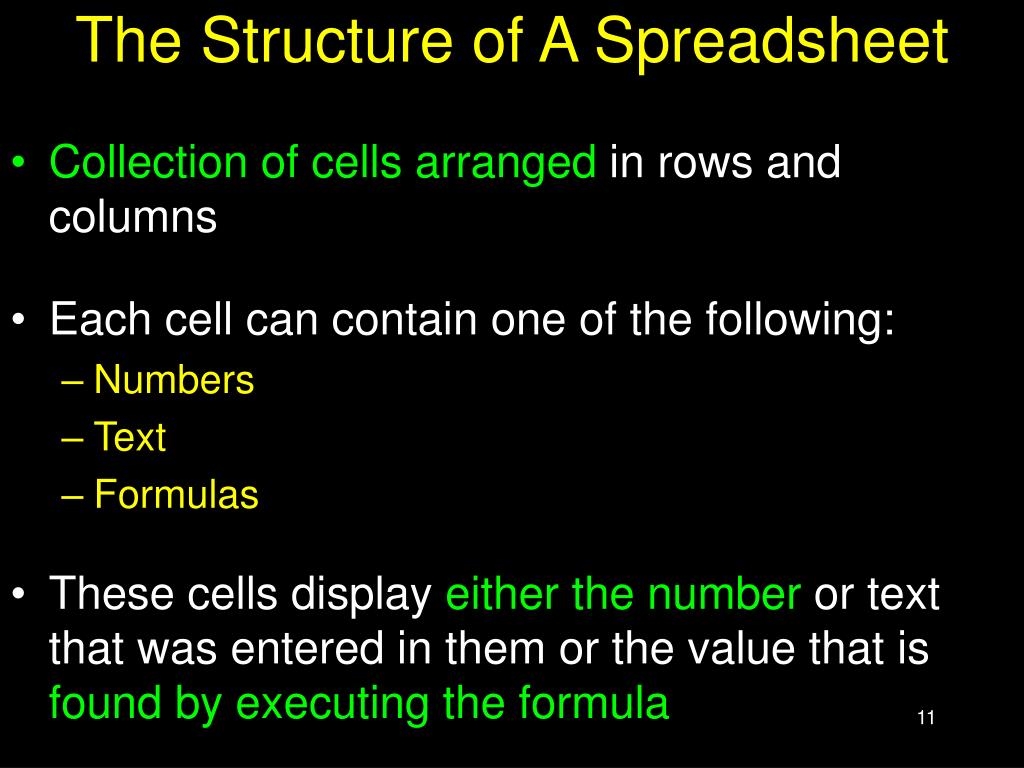 The Structure of A Spreadsheet

• Collection of cells arranged in rows and columns

• Each cell can contain one of the following:
– Numbers
– Text
– Formulas

• These cells display either the number or text that was entered in them or the value that is found by executing the formula

11